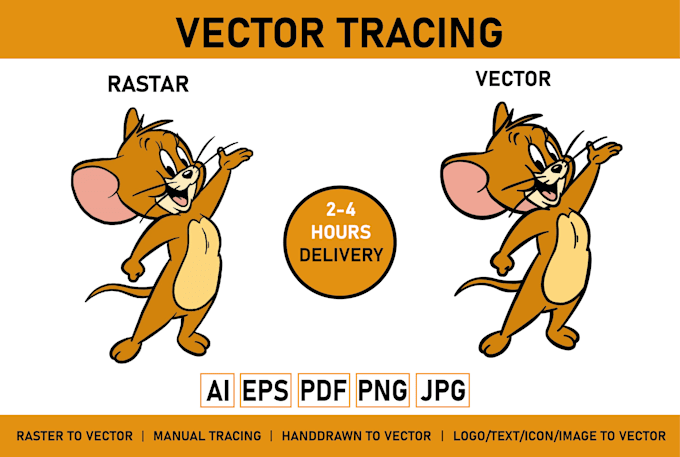 VECTOR TRACING

RASTAR

VECTOR

2-4 HOURS DELIVERY

AI EPS PDF PNG JPG

RASTER TO VECTOR | MANUAL TRACING | HANDDRAWN TO VECTOR | LOGO/TEXT/ICON/IMAGE TO VECTOR